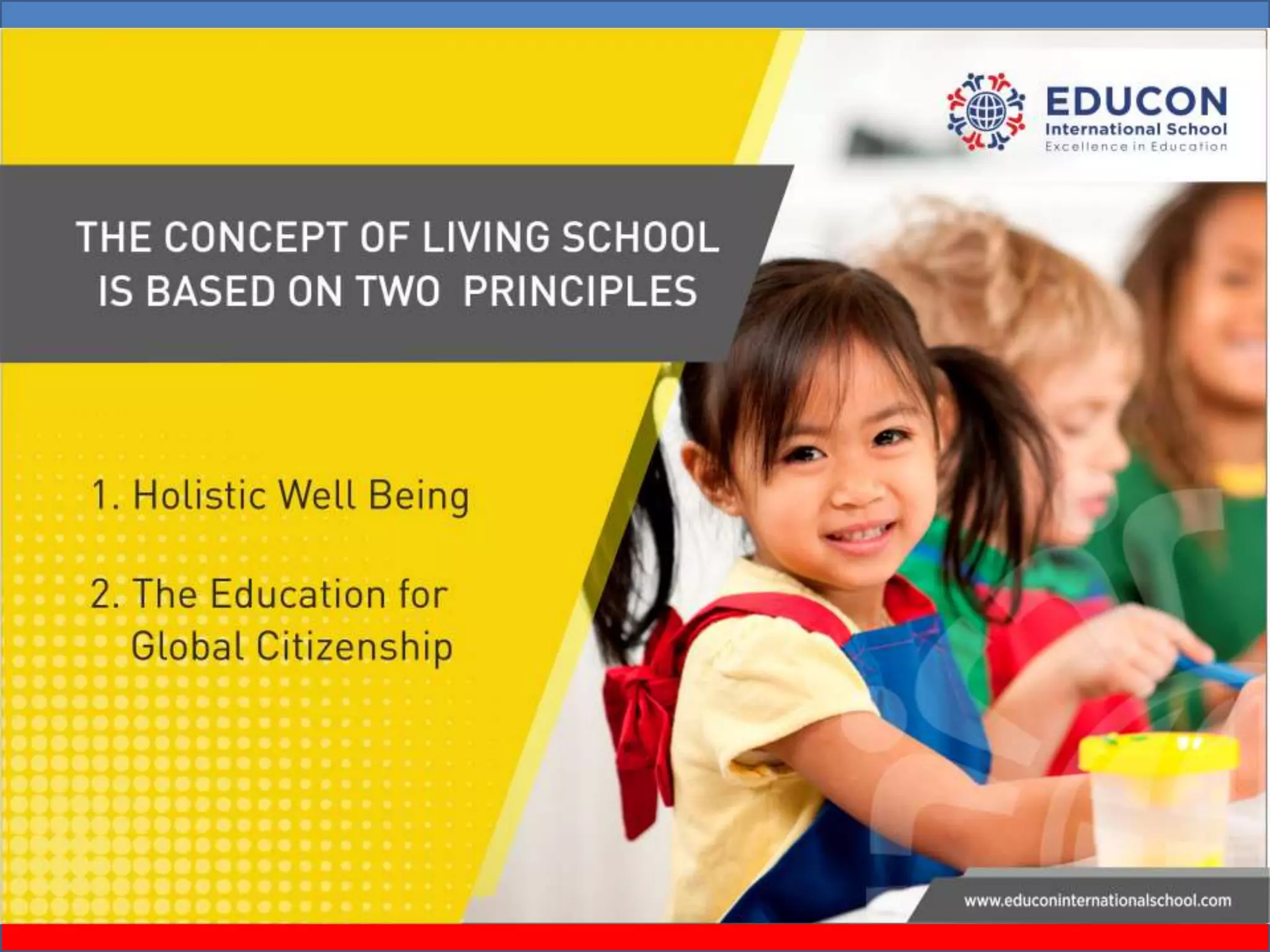 EDUCON
International School
Excellence in Education

THE CONCEPT OF LIVING SCHOOL IS BASED ON TWO PRINCIPLES

1. Holistic Well Being

2. The Education for Global Citizenship

www.educoninternationalschool.com